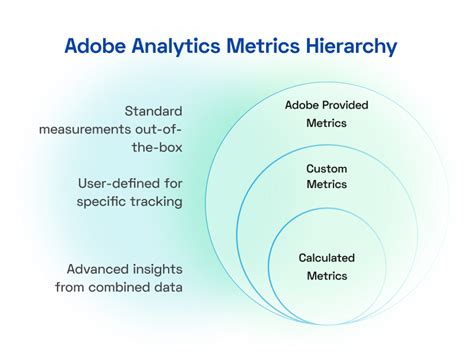 Adobe Analytics Metrics Hierarchy

Standard measurements out-of-the-box

User-defined for specific tracking

Advanced insights from combined data

Adobe Provided Metrics

Custom Metrics

Calculated Metrics